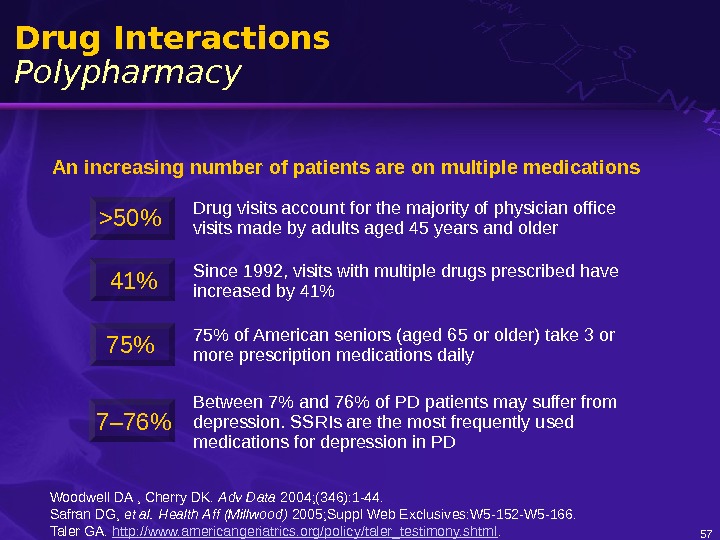 Drug Interactions
Polypharmacy

An increasing number of patients are on multiple medications

>50%
Drug visits account for the majority of physician office visits made by adults aged 45 years and older

41%
Since 1992, visits with multiple drugs prescribed have increased by 41%

75%
75% of American seniors (aged 65 or older) take 3 or more prescription medications daily

7–76%
Between 7% and 76% of PD patients may suffer from depression. SSRIs are the most frequently used medications for depression in PD

Woodwell DA , Cherry DK. Adv Data 2004;(346):1-44.
Safran DG, et al. Health Aff (Millwood) 2005;Suppl Web Exclusives:W5-152-W5-166.
Taler GA. http://www.americangeriatrics.org/policy/taler_testimony.shtml.

57